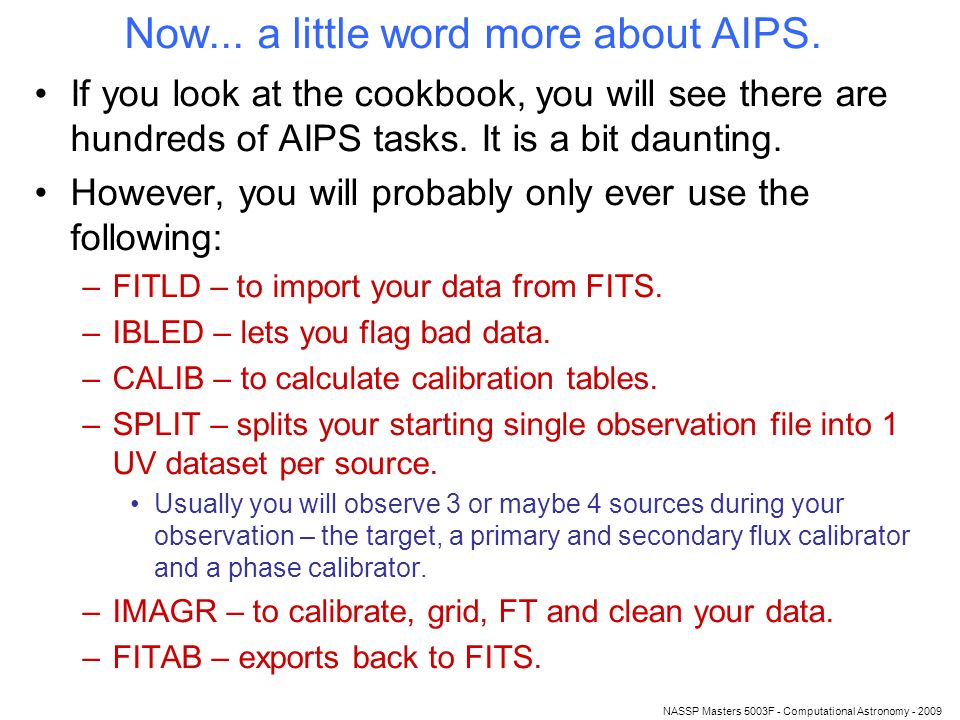 Now... a little word more about AIPS.

• If you look at the cookbook, you will see there are hundreds of AIPS tasks. It is a bit daunting.

• However, you will probably only ever use the following:

– FITLD – to import your data from FITS.

– IBLED – lets you flag bad data.

– CALIB – to calculate calibration tables.

– SPLIT – splits your starting single observation file into 1 UV dataset per source.

• Usually you will observe 3 or maybe 4 sources during your observation – the target, a primary and secondary flux calibrator and a phase calibrator.

– IMAGR – to calibrate, grid, FT and clean your data.

– FITAB – exports back to FITS.

NASSP Masters 5003F - Computational Astronomy - 2009